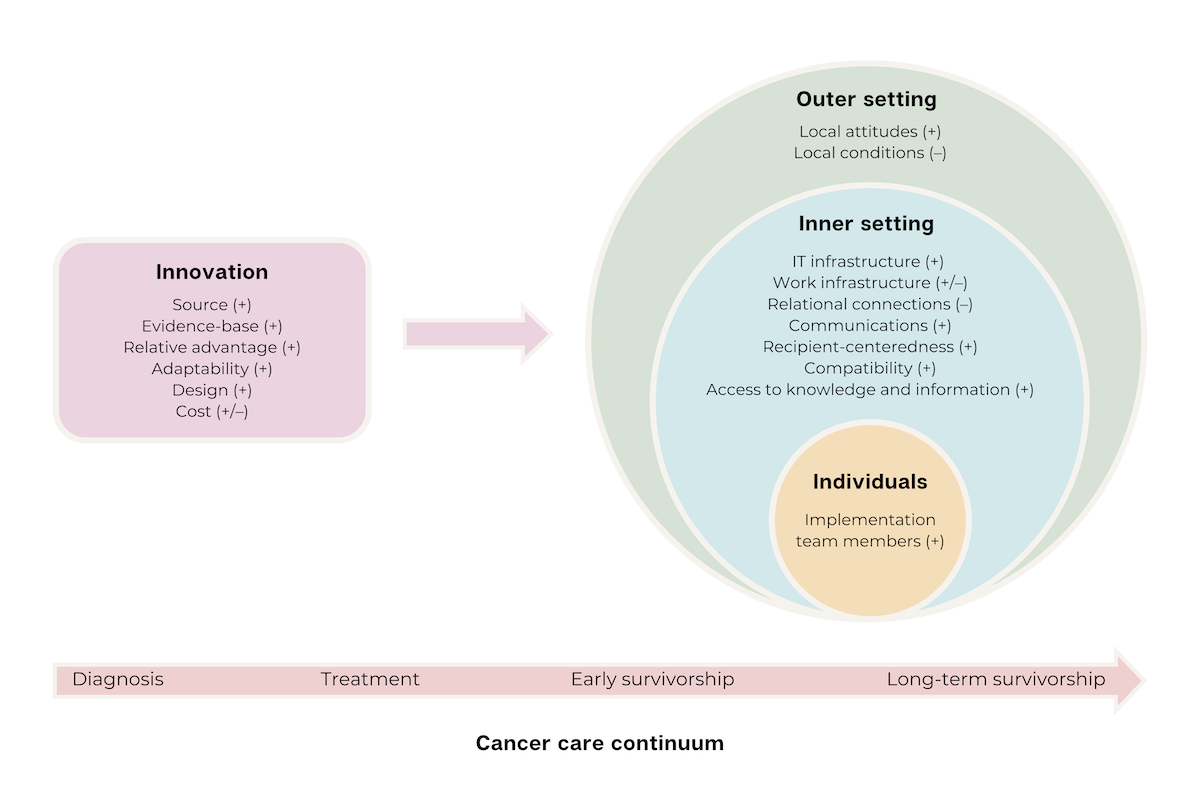 Innovation

Source (+)
Evidence-base (+)
Relative advantage (+)
Adaptability (+)
Design (+)
Cost (+/–)

Outer setting

Local attitudes (+)
Local conditions (–)

Inner setting

IT infrastructure (+)
Work infrastructure (+/–)
Relational connections (–)
Communications (+)
Recipient-centeredness (+)
Compatibility (+)
Access to knowledge and information (+)

Individuals

Implementation team members (+)

Diagnosis Treatment Early survivorship Long-term survivorship

Cancer care continuum